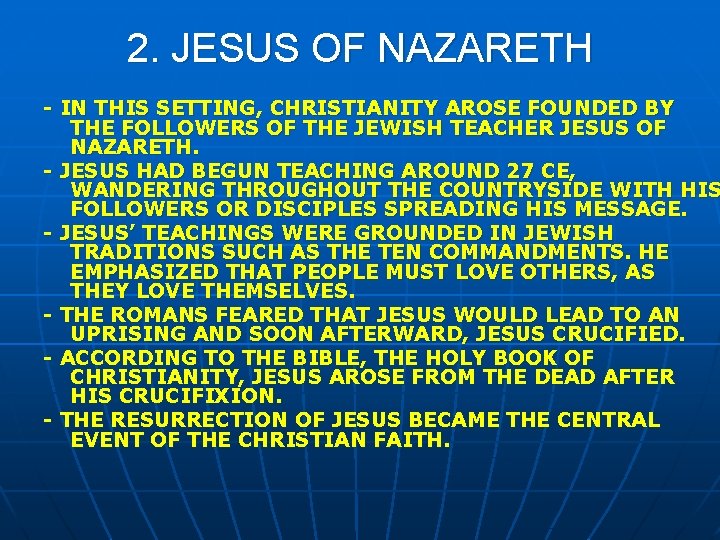 2. JESUS OF NAZARETH

- IN THIS SETTING, CHRISTIANITY AROSE FOUNDED BY THE FOLLOWERS OF THE JEWISH TEACHER JESUS OF NAZARETH.

- JESUS HAD BEGUN TEACHING AROUND 27 CE, WANDERING THROUGHOUT THE COUNTRYSIDE WITH HIS FOLLOWERS OR DISCIPLES SPREADING HIS MESSAGE.

- JESUS' TEACHINGS WERE GROUNDED IN JEWISH TRADITIONS SUCH AS THE TEN COMMANDMENTS. HE EMPHASIZED THAT PEOPLE MUST LOVE OTHERS, AS THEY LOVE THEMSELVES.

- THE ROMANS FEARED THAT JESUS WOULD LEAD TO AN UPRISING AND SOON AFTERWARD, JESUS CRUCIFIED.

- ACCORDING TO THE BIBLE, THE HOLY BOOK OF CHRISTIANITY, JESUS AROSE FROM THE DEAD AFTER HIS CRUCIFIXION.

- THE RESURRECTION OF JESUS BECAME THE CENTRAL EVENT OF THE CHRISTIAN FAITH.